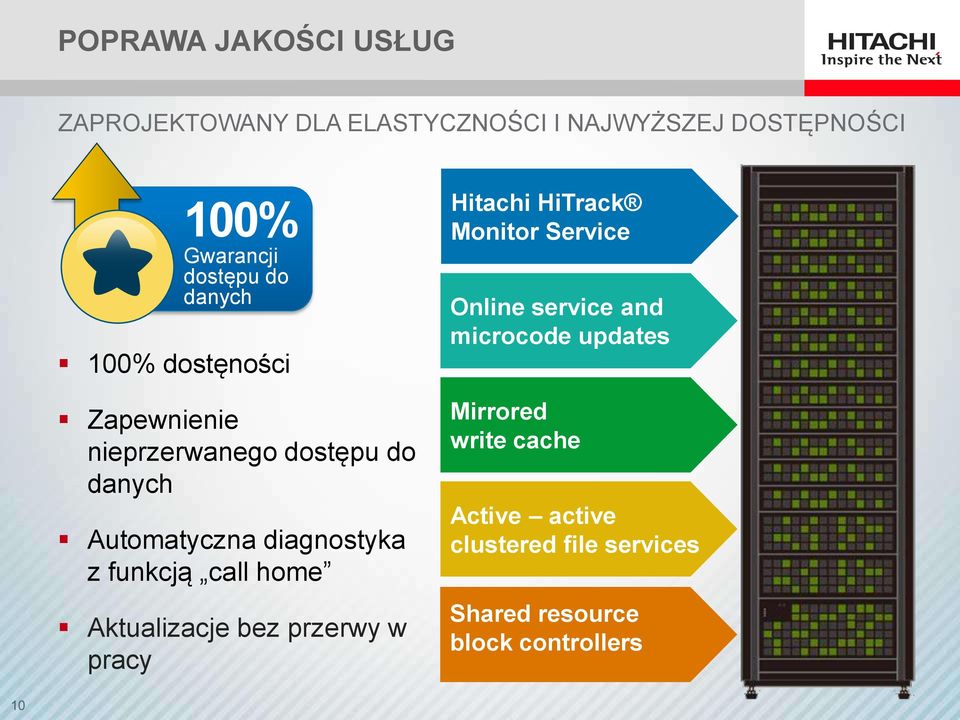 POPRAWA JAKOŚCI USŁUG

HITACHI
Inspire the Next

ZAPROJEKTOWANY DLA ELASTYCZNOŚCI I NAJWYŻSZEJ DOSTĘPNOŚCI

100%
Gwarancji dostępu do danych

▪ 100% dostęności

▪ Zapewnienie nieprzerwanego dostępu do danych

▪ Automatyczna diagnostyka z funkcją „call home”

▪ Aktualizacje bez przerwy w pracy

Hitachi HiTrack® Monitor Service

Online service and microcode updates

Mirrored write cache

Active – active clustered file services

Shared resource block controllers

10